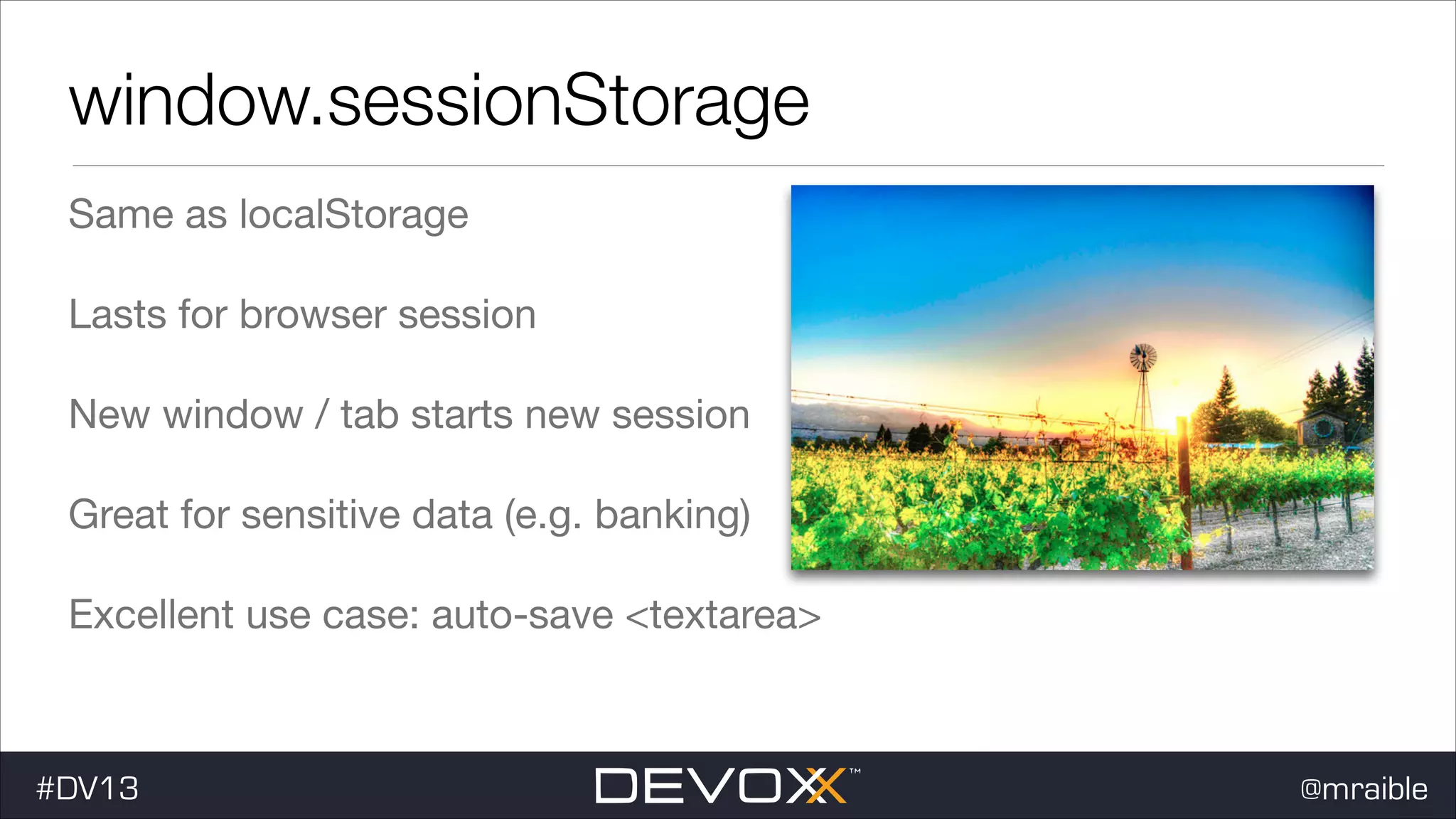 window.sessionStorage

Same as localStorage

Lasts for browser session

New window / tab starts new session

Great for sensitive data (e.g. banking)

Excellent use case: auto-save <textarea>

#DV13

DEVOXX™

@mraible